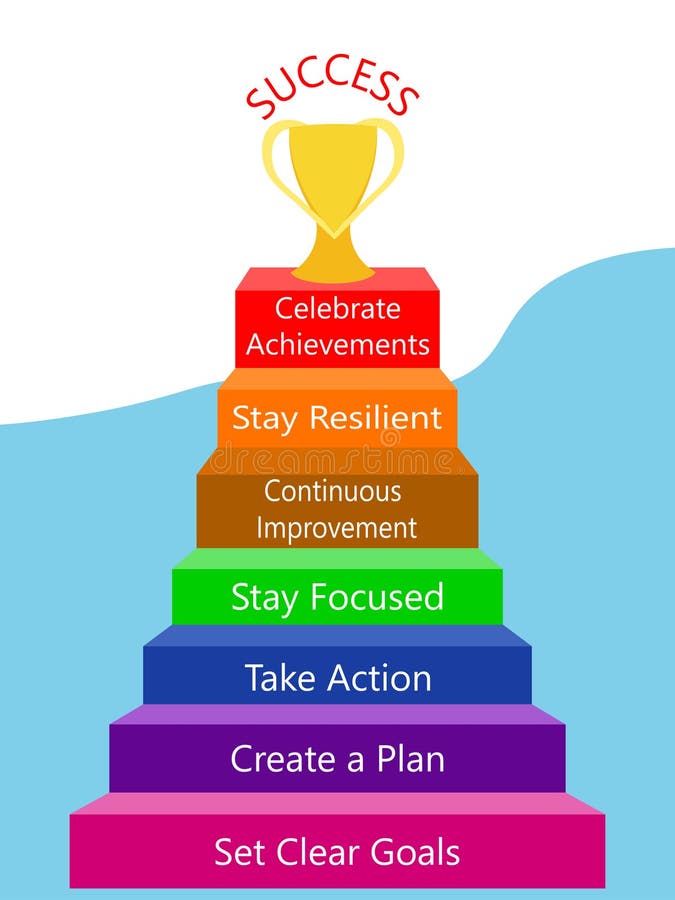 SUCCESS

Celebrate Achievements

Stay Resilient

dreamstime

Continuous Improvement

Stay Focused

Take Action

Create a Plan

Set Clear Goals